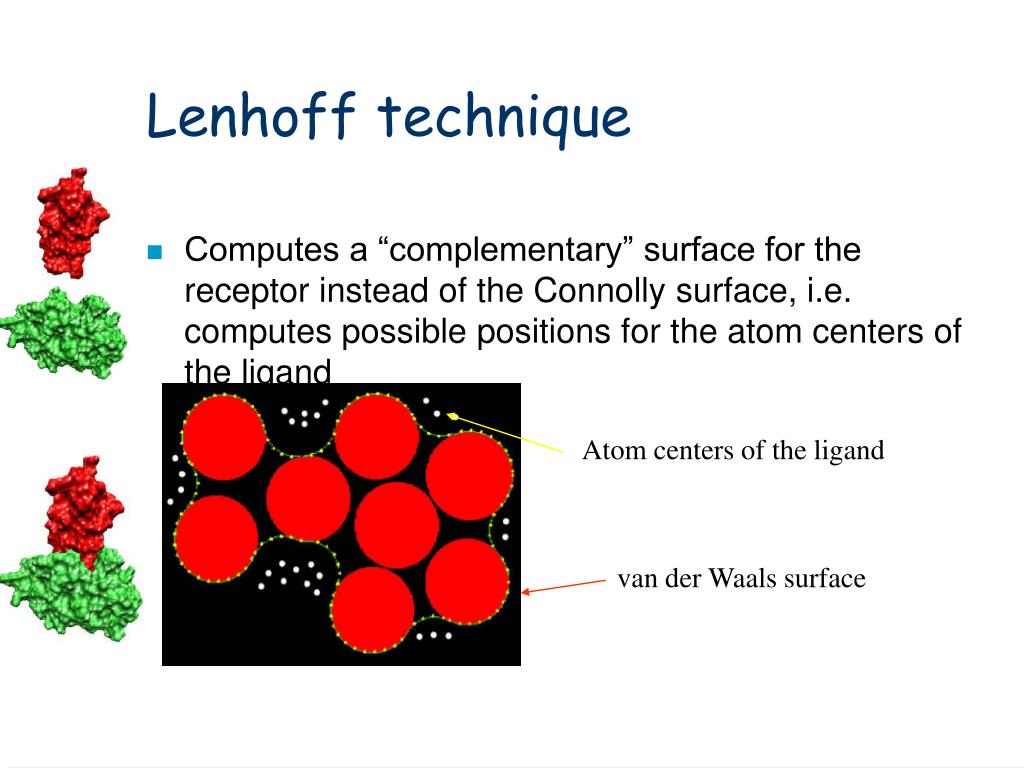 Lenhoff technique

Computes a “complementary” surface for the receptor instead of the Connolly surface, i.e. computes possible positions for the atom centers of the ligand

Atom centers of the ligand

van der Waals surface